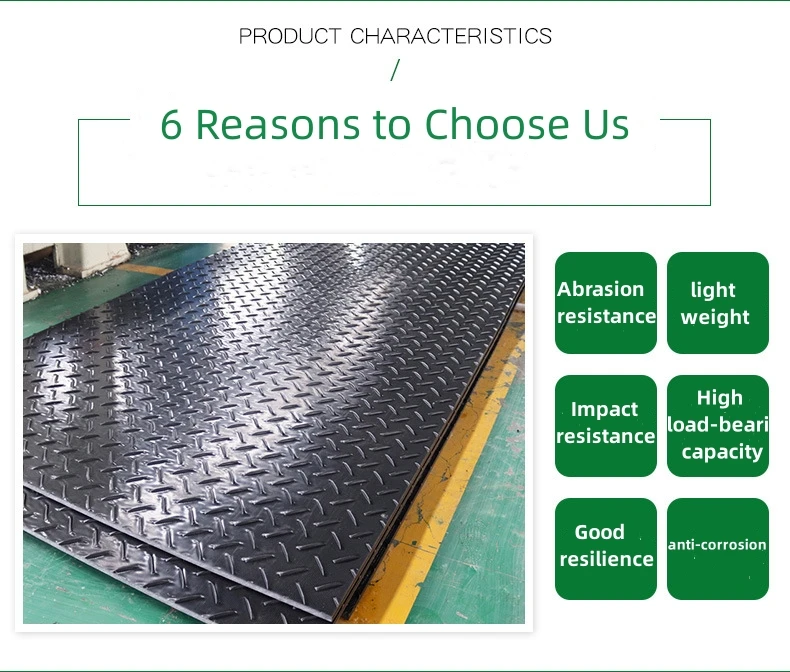 PRODUCT CHARACTERISTICS

/

6 Reasons to Choose Us

Abrasion resistance

light weight

Impact resistance

High load-beari capacity

Good resilience

anti-corrosion